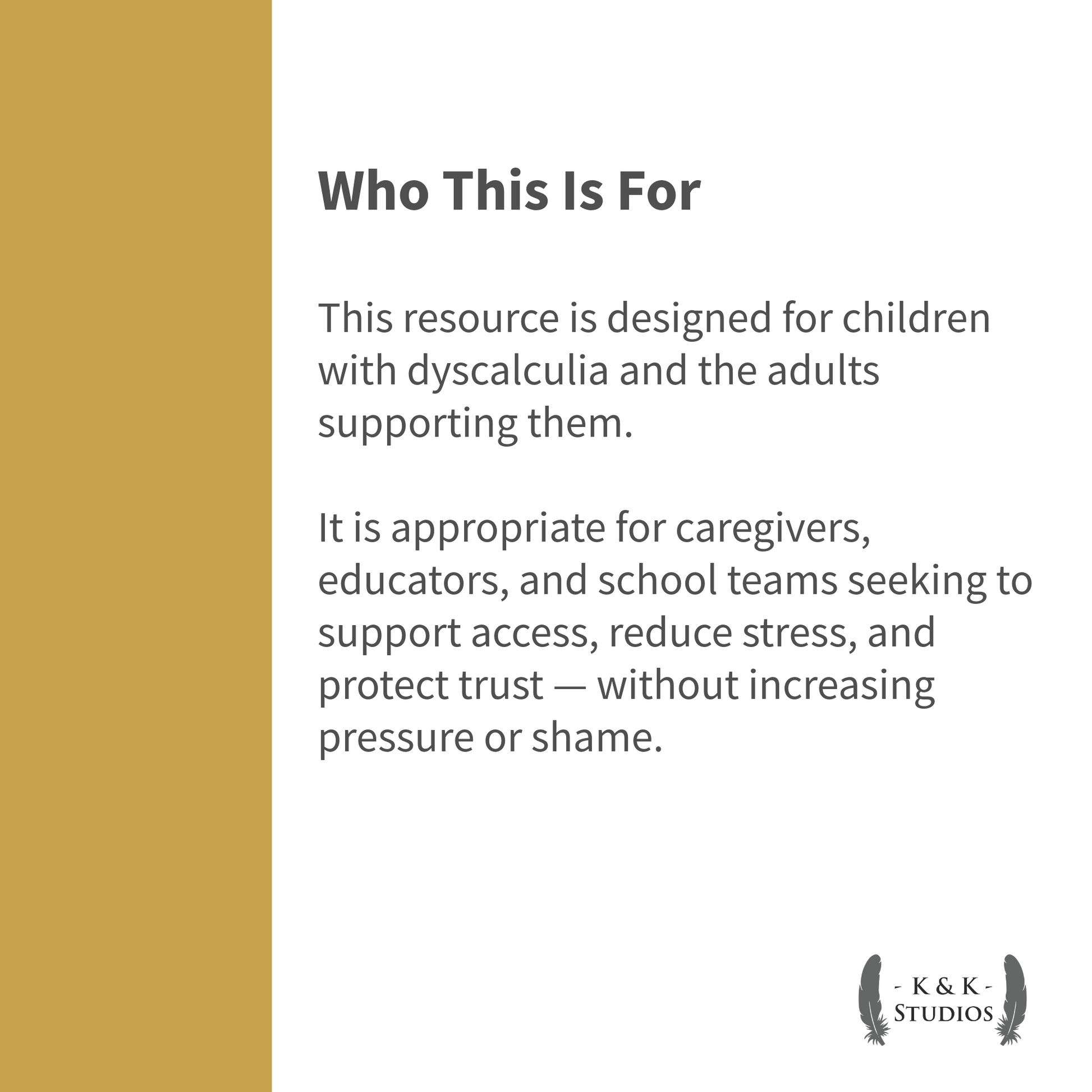 Who This Is For

This resource is designed for children with dyscalculia and the adults supporting them.

It is appropriate for caregivers, educators, and school teams seeking to support access, reduce stress, and protect trust — without increasing pressure or shame.

- K & K -
STUDIOS